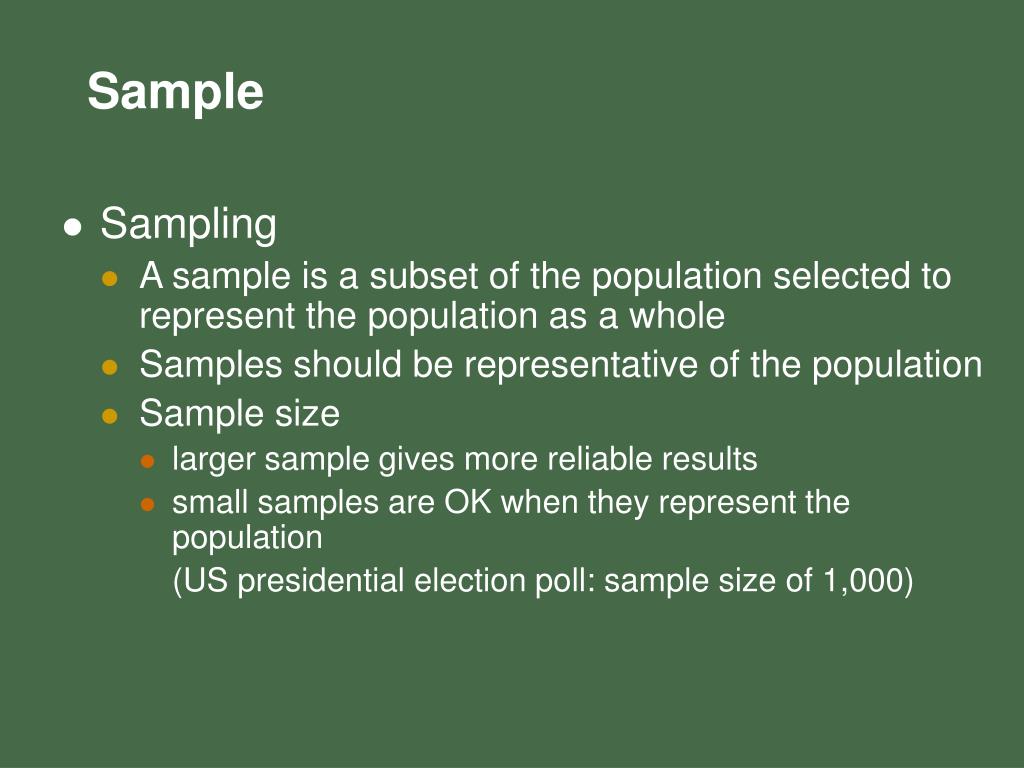 Sample

- Sampling
  - A sample is a subset of the population selected to represent the population as a whole
  - Samples should be representative of the population
  - Sample size
    - larger sample gives more reliable results
    - small samples are OK when they represent the population

      (US presidential election poll: sample size of 1,000)